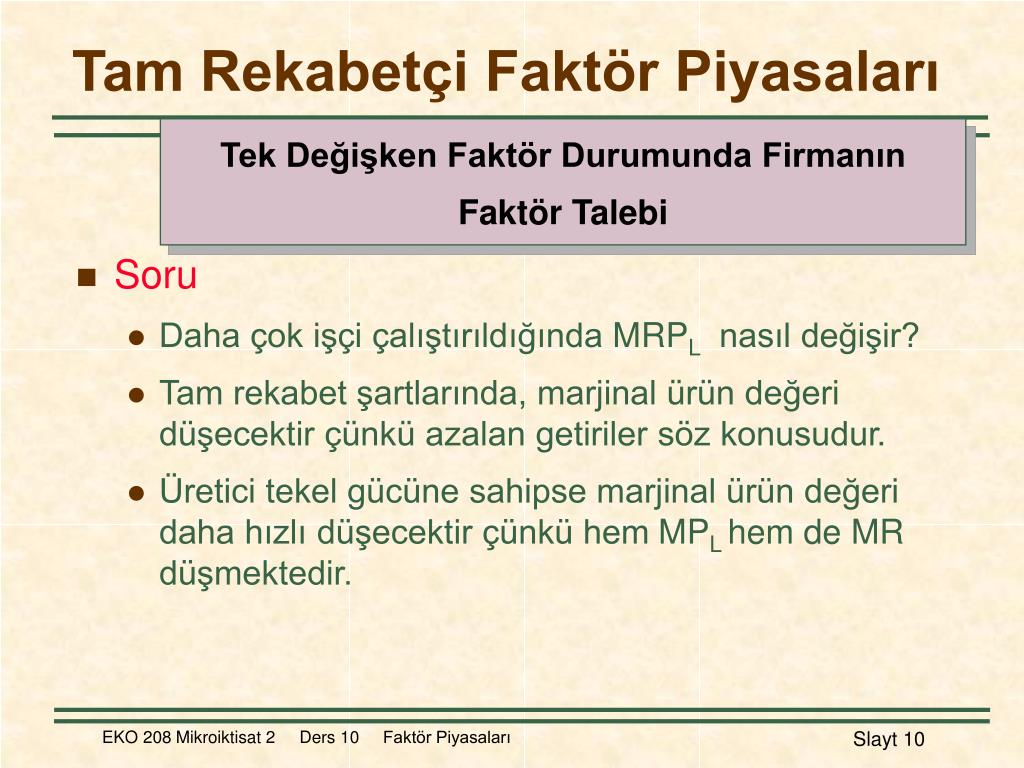 Tam Rekabetçi Faktör Piyasaları

Tek Değişken Faktör Durumunda Firmanın Faktör Talebi

Soru

Daha çok işçi çalıştırıldığında $MRP_L$ nasıl değişir?

Tam rekabet şartlarında, marjinal ürün değeri düşecektir çünkü azalan getiriler söz konusudur.

Üretici tekel gücüne sahipse marjinal ürün değeri daha hızlı düşecektir çünkü hem $MP_L$ hem de MR düşmektedir.

EKO 208 Mikroiktisat 2 Ders 10 Faktör Piyasaları

Slayt 10